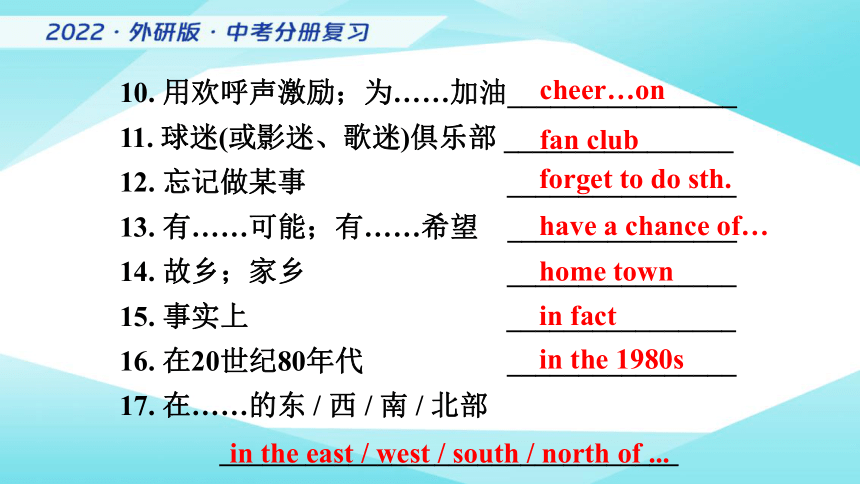 2022 · 外研版 · 中考分册复习

10. 用欢呼声激励；为……加油 cheer…on

11. 球迷(或影迷、歌迷)俱乐部 fan club

12. 忘记做某事 forget to do sth.

13. 有……可能；有……希望 have a chance of…

14. 故乡；家乡 home town

15. 事实上 in fact

16. 在20世纪80年代 in the 1980s

17. 在……的东 / 西 / 南 / 北部

in the east / west / south / north of ...